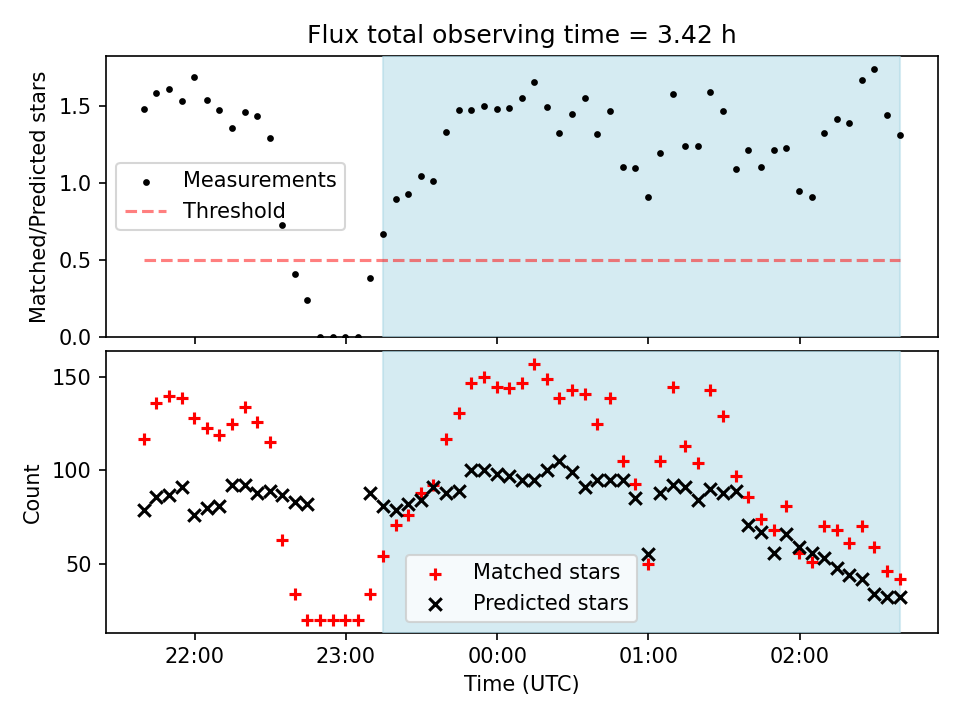 Flux total observing time = 3.42 h

Matched/Predicted stars

1.5
1.0
0.5
0.0

Measurements
Threshold

Count

150
100
50

Matched stars
Predicted stars

22:00
23:00
00:00
01:00
02:00

Time (UTC)